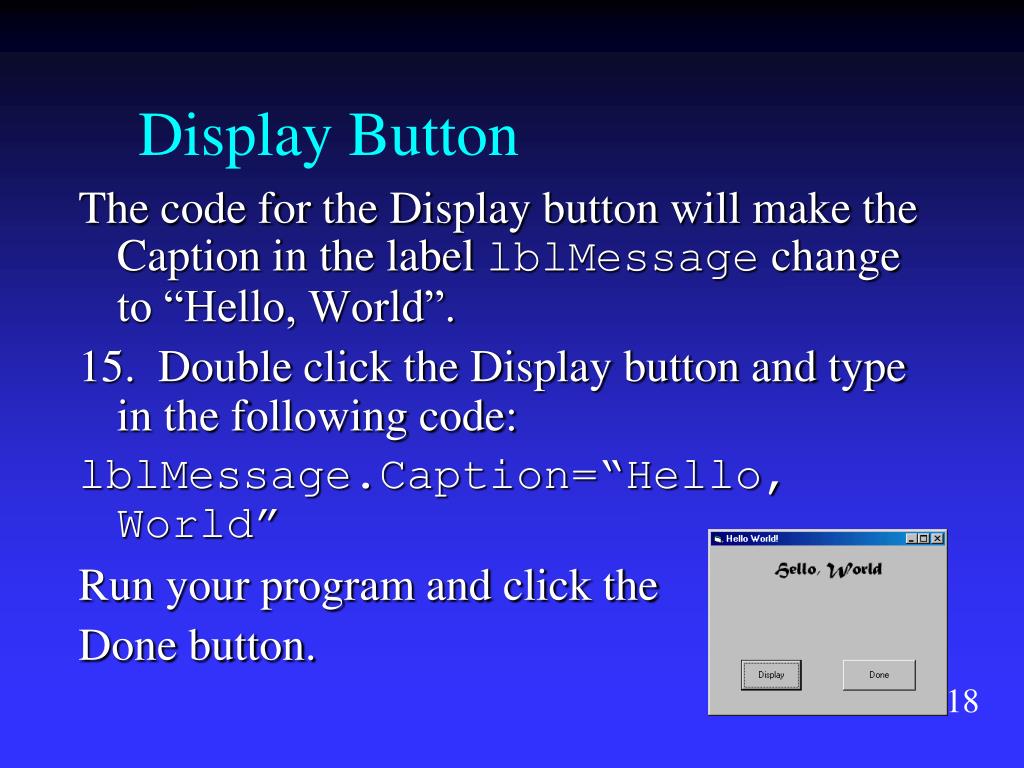 Display Button

The code for the Display button will make the Caption in the label lblMessage change to “Hello, World”.

15. Double click the Display button and type in the following code:

lblMessage.Caption=“Hello, World”

Run your program and click the Done button.

Hello World!

Hello, World

Display

Done

18